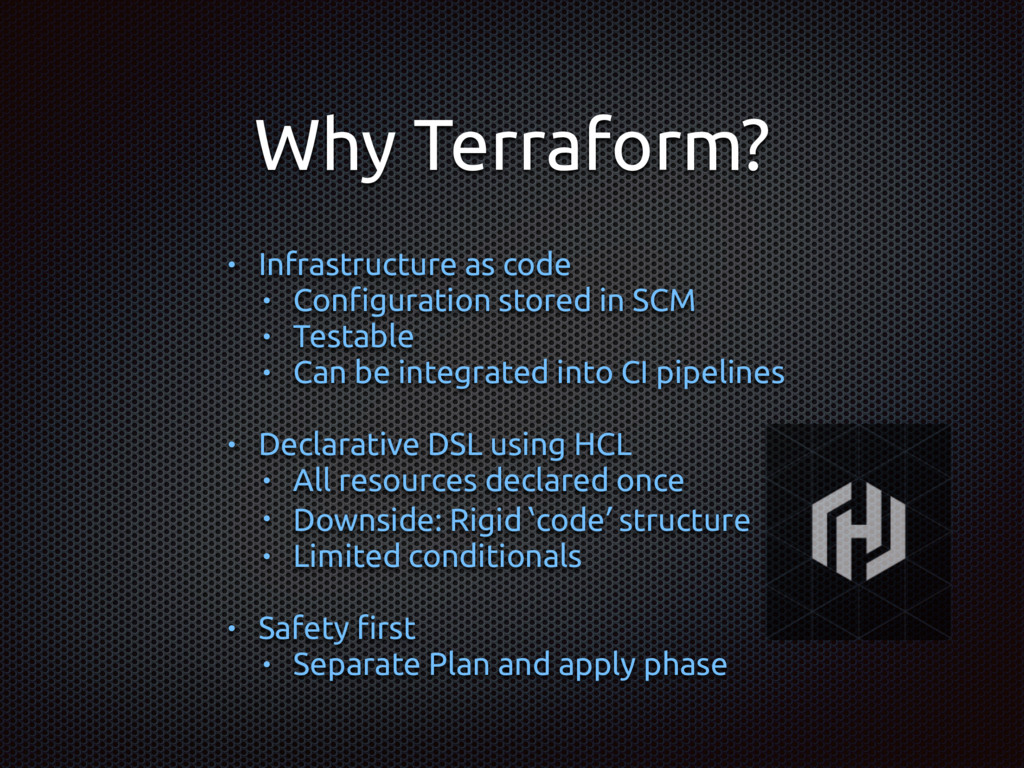 Why Terraform?

• Infrastructure as code
  • Configuration stored in SCM
  • Testable
  • Can be integrated into CI pipelines

• Declarative DSL using HCL
  • All resources declared once
  • Downside: Rigid ‘code’ structure
  • Limited conditionals

• Safety first
  • Separate Plan and apply phase